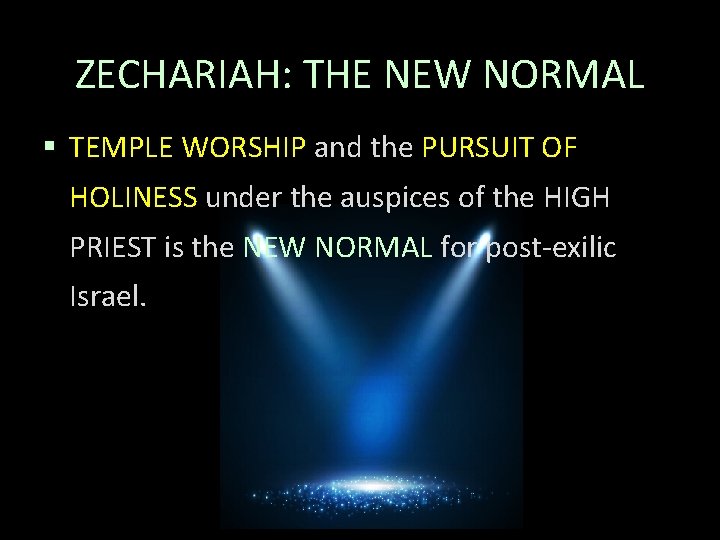 ZECHARIAH: THE NEW NORMAL

▪ TEMPLE WORSHIP and the PURSUIT OF HOLINESS under the auspices of the HIGH PRIEST is the NEW NORMAL for post-exilic Israel.